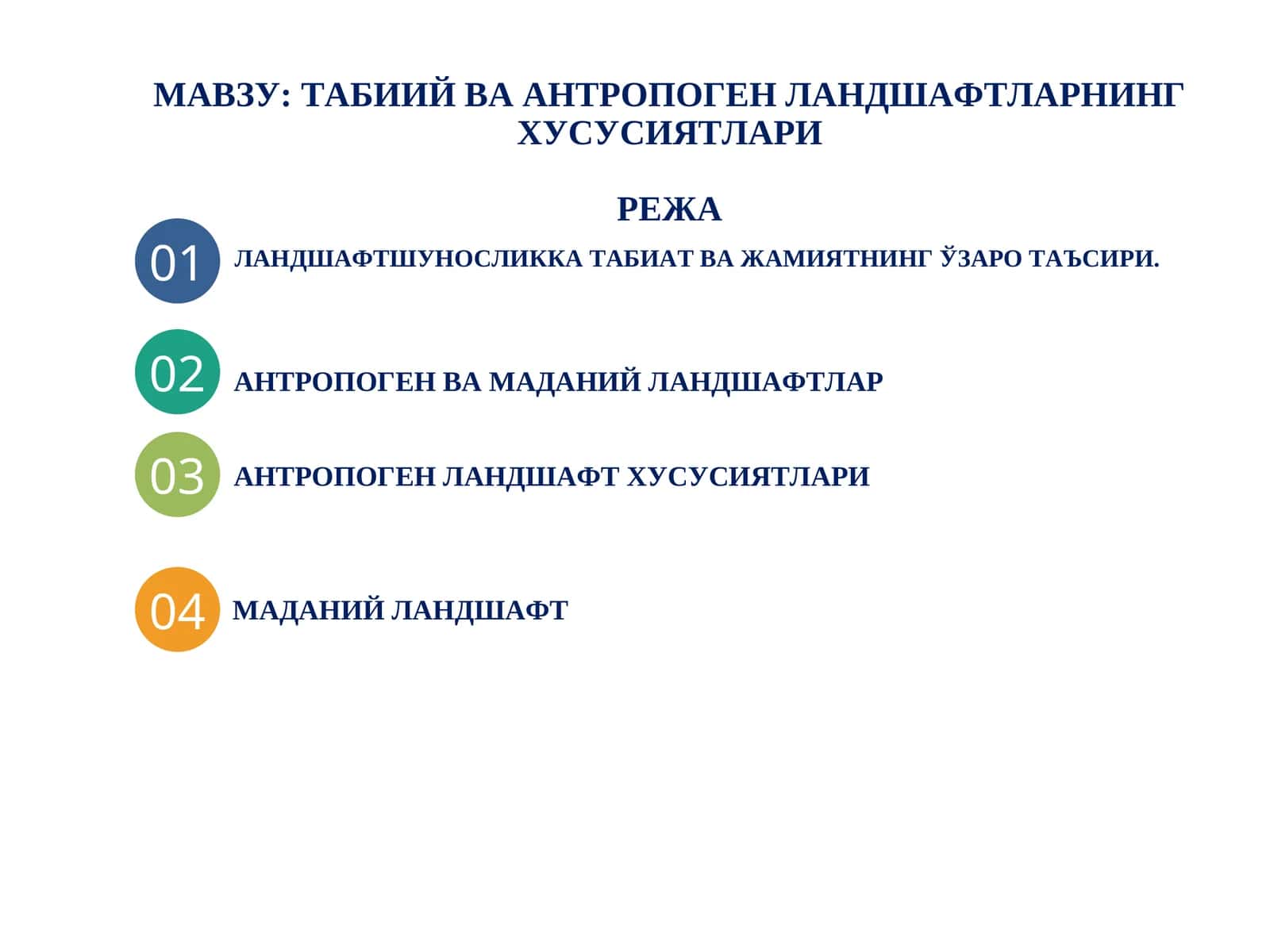 МАВЗУ: ТАБИИЙ ВА АНТРОПОГЕН ЛАНДШАФТЛАРНИНГ ХУСУСИЯТЛАРИ

РЕЖА

01 ЛАНДШАФТШУНОСЛИККА ТАБИАТ ВА ЖАМИЯТНИНГ ЎЗАРО ТАЪСИРИ.

02 АНТРОПОГЕН ВА МАДАНИЙ ЛАНДШАФТЛАР

03 АНТРОПОГЕН ЛАНДШАФТ ХУСУСИЯТЛАРИ

04 МАДАНИЙ ЛАНДШАФТ